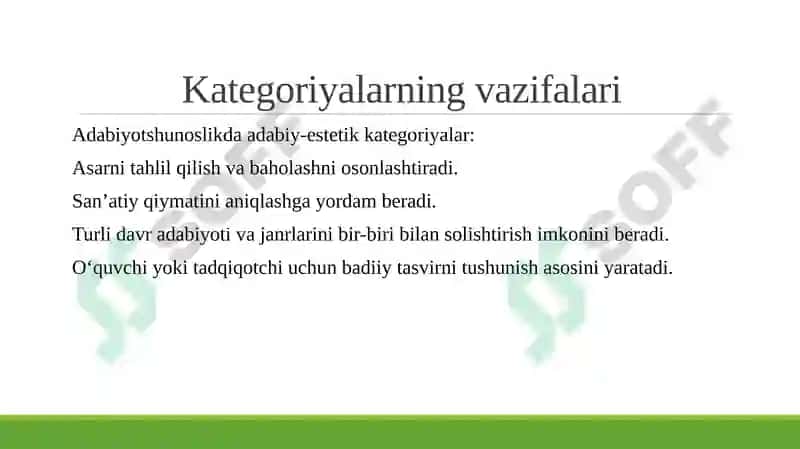 Kategoriyalarning vazifalari

Adabiyotshunoslikda adabiy-estetik kategoriyalar:

Asarni tahlil qilish va baholashni osonlashtiradi.

San’atiy qiymatini aniqlashga yordam beradi.

Turli davr adabiyoti va janrlarini bir-biri bilan solishtirish imkonini beradi.

O‘quvchi yoki tadqiqotchi uchun badiiy tasvirni tushunish asosini yaratadi.

SOFF

SOFF